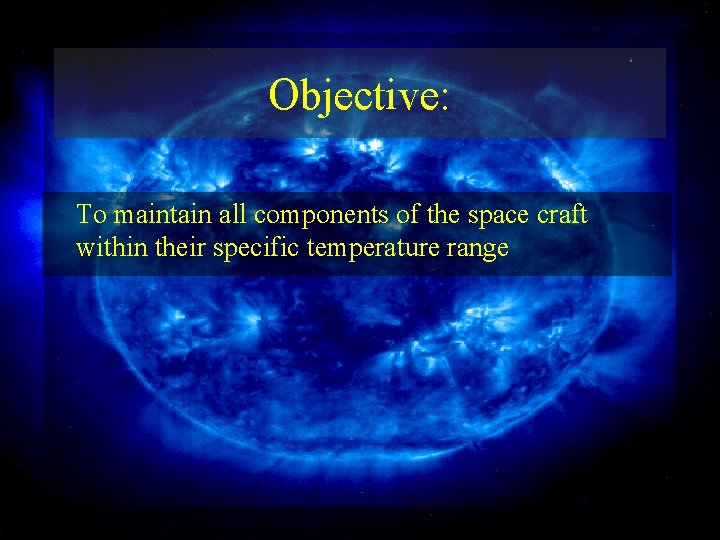 Objective:

To maintain all components of the space craft within their specific temperature range